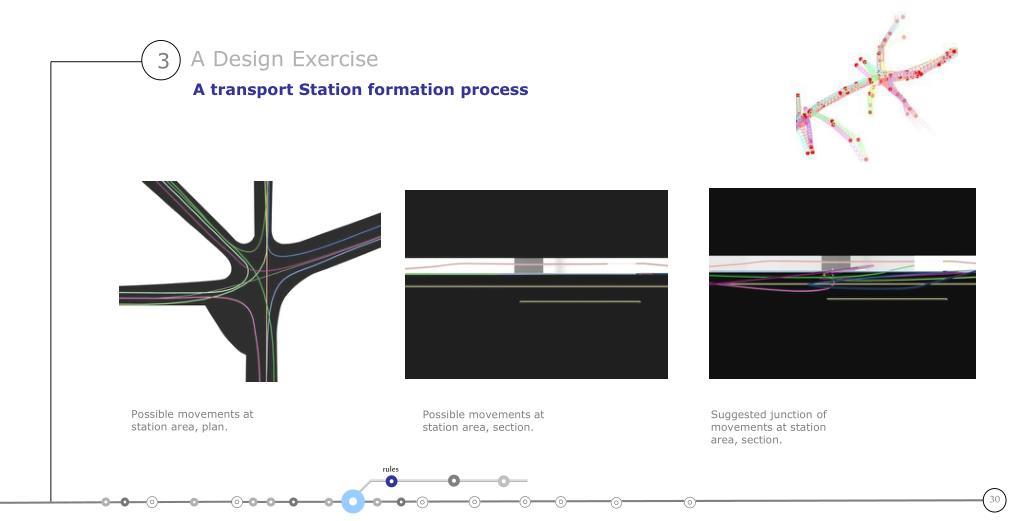 3 A Design Exercise

A transport Station formation process

Possible movements at station area, plan.

Possible movements at station area, section.

Suggested junction of movements at station area, section.

rules

30